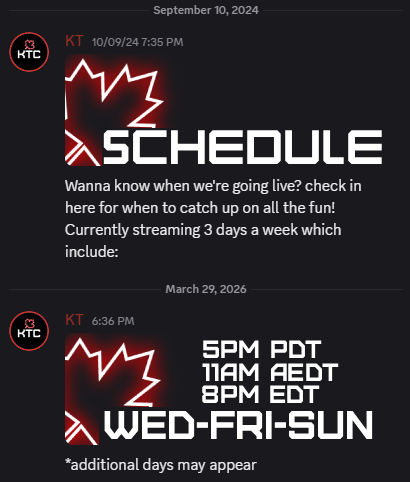 September 10, 2024

KTC

KT 10/09/24 7:35 PM

SCHEDULE

Wanna know when we're going live? check in here for when to catch up on all the fun! Currently streaming 3 days a week which include:

March 29, 2026

KTC

KT 6:36 PM

5PM PDT
11AM AEDT
8PM EDT
WED-FRI-SUN

*additional days may appear